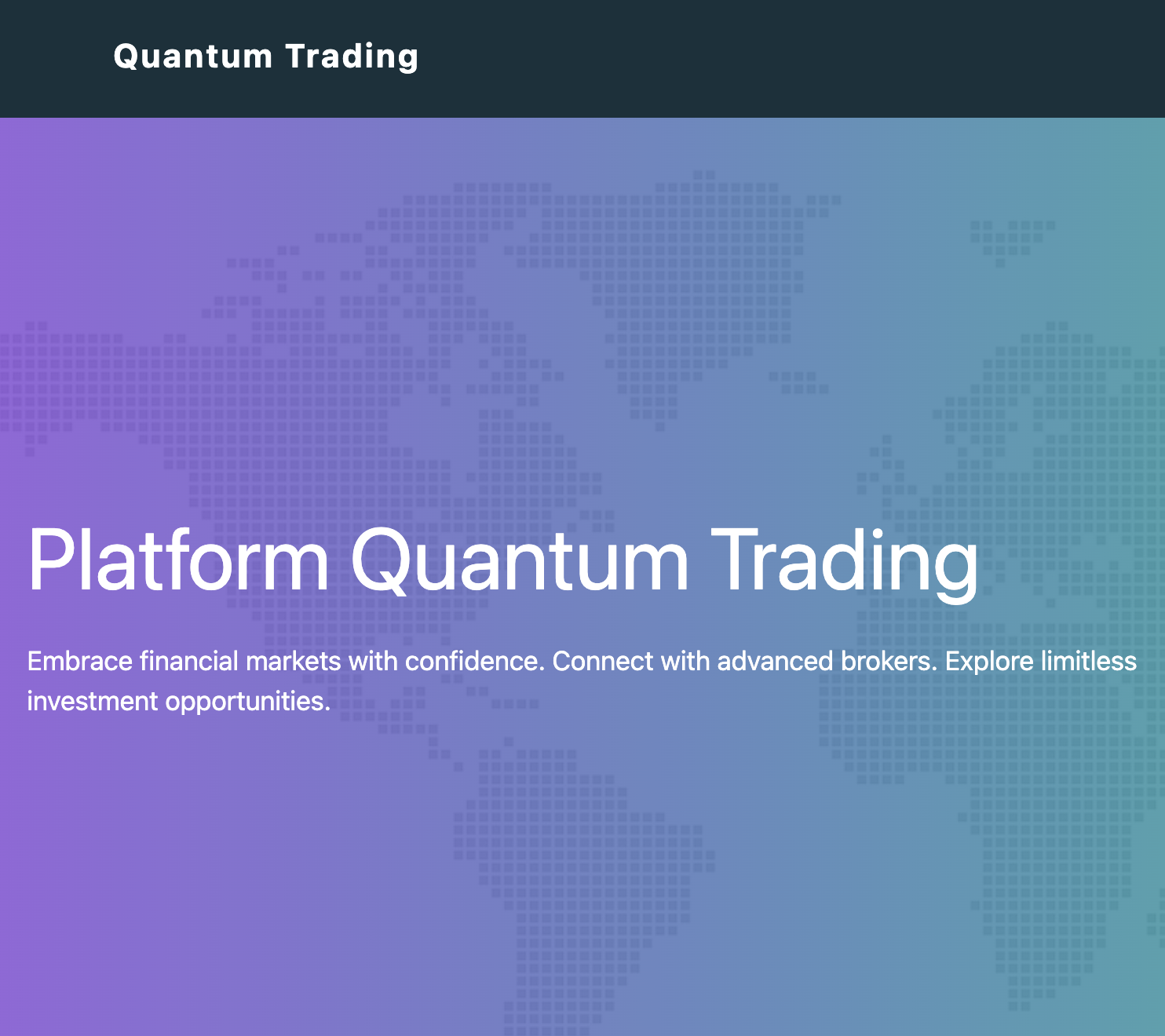 Quantum Trading

Platform Quantum Trading

Embrace financial markets with confidence. Connect with advanced brokers. Explore limitless investment opportunities.